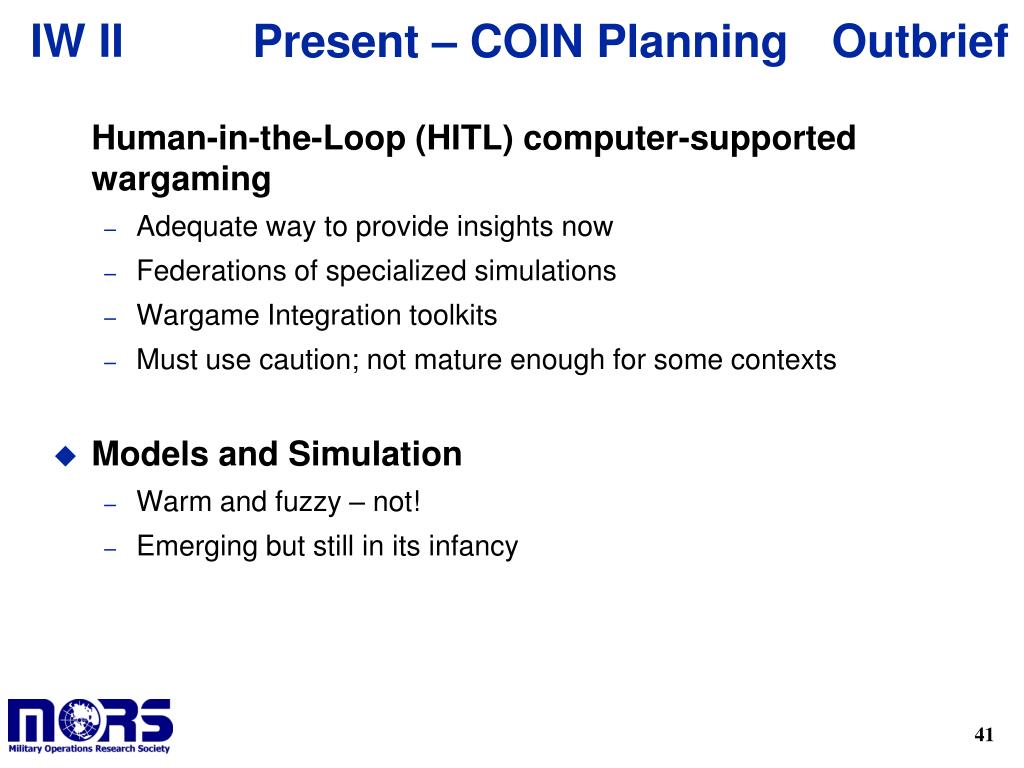 IW II Present – COIN Planning Outbrief

Human-in-the-Loop (HITL) computer-supported wargaming

– Adequate way to provide insights now
– Federations of specialized simulations
– Wargame Integration toolkits
– Must use caution; not mature enough for some contexts

Models and Simulation

– Warm and fuzzy – not!
– Emerging but still in its infancy

MORS
Military Operations Research Society

41